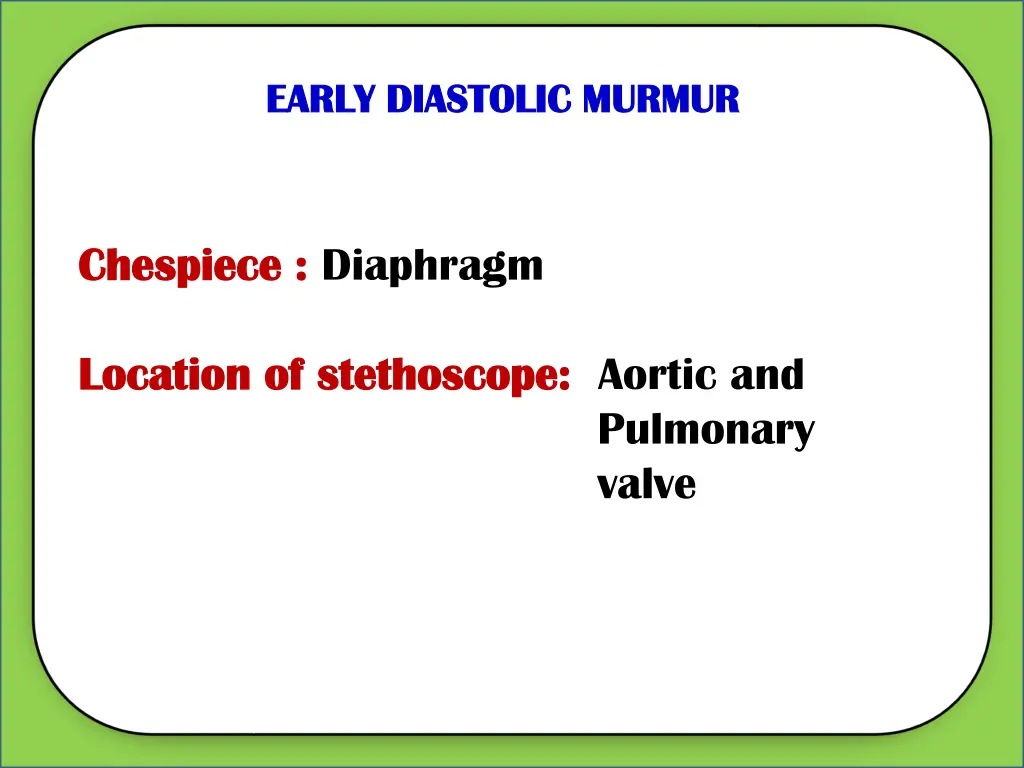 EARLY DIASTOLIC MURMUR

Chespiece : Diaphragm

Location of stethoscope: Aortic and Pulmonary valve